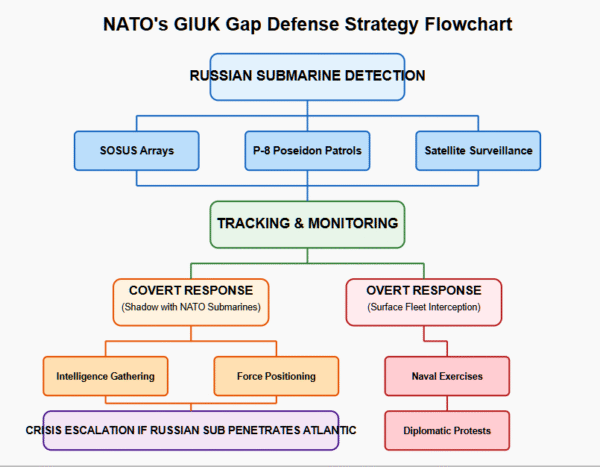 NATO's GIUK Gap Defense Strategy Flowchart

RUSSIAN SUBMARINE DETECTION

SOSUS Arrays

P-8 Poseidon Patrols

Satellite Surveillance

TRACKING & MONITORING

COVERT RESPONSE
(Shadow with NATO Submarines)

OVERT RESPONSE
(Surface Fleet Interception)

Intelligence Gathering

Force Positioning

Naval Exercises

CRISIS ESCALATION IF RUSSIAN SUB PENETRATES ATLANTIC

Diplomatic Protests